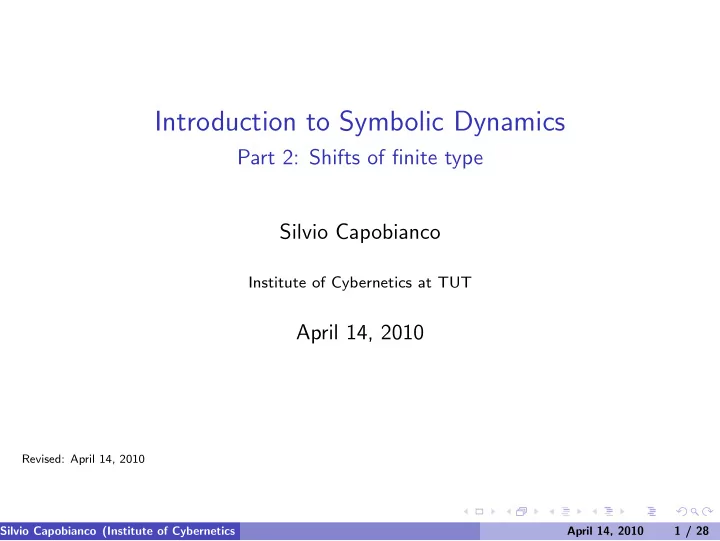 Introduction to Symbolic Dynamics

Part 2: Shifts of finite type

Silvio Capobianco

Institute of Cybernetics at TUT

April 14, 2010

Revised: April 14, 2010

Silvio Capobianco (Institute of Cybernetics

April 14, 2010 1 / 28